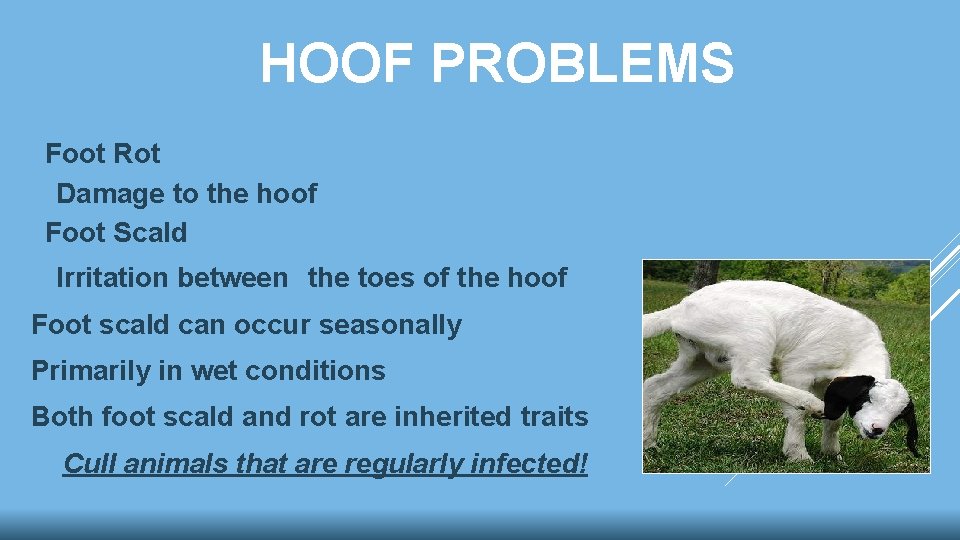 HOOF PROBLEMS

Foot Rot

Damage to the hoof

Foot Scald

Irritation between the toes of the hoof

Foot scald can occur seasonally

Primarily in wet conditions

Both foot scald and rot are inherited traits

Cull animals that are regularly infected!